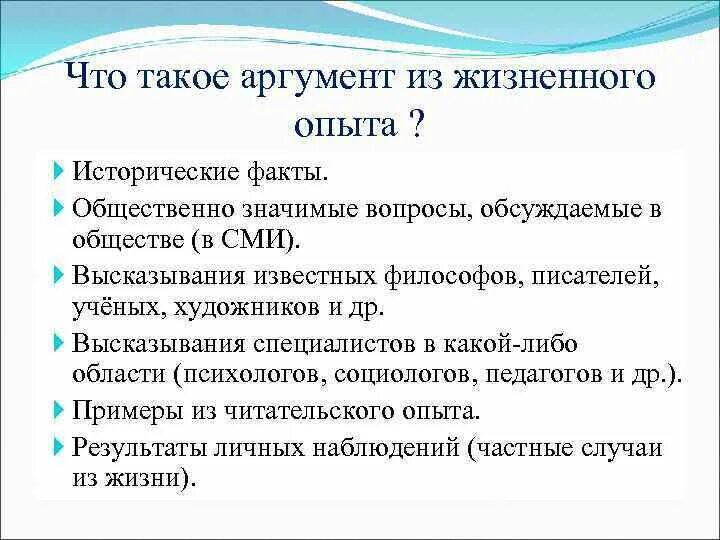 Что такое аргумент из жизненного опыта ?

Исторические факты.

Общественно значимые вопросы, обсуждаемые в обществе (в СМИ).

Высказывания известных философов, писателей, учёных, художников и др.

Высказывания специалистов в какой-либо области (психологов, социологов, педагогов и др.).

Примеры из читательского опыта.

Результаты личных наблюдений (частные случаи из жизни).